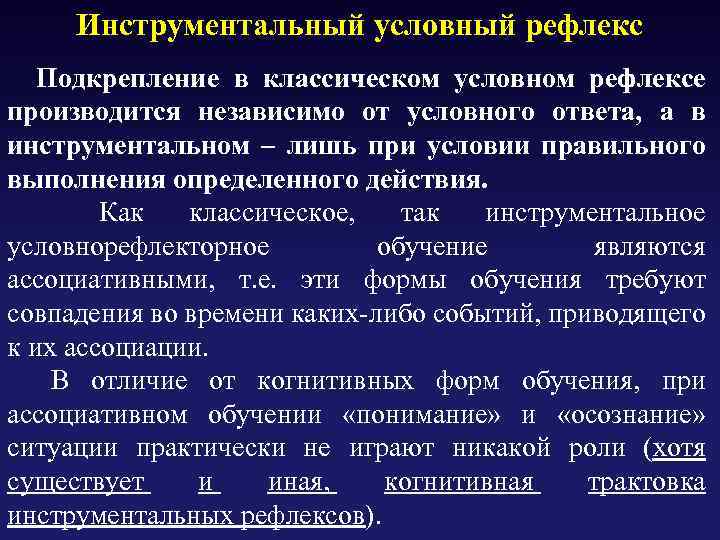 Инструментальный условный рефлекс

Подкрепление в классическом условном рефлексе производится независимо от условного ответа, а в инструментальном – лишь при условии правильного выполнения определенного действия.

Как классическое, так инструментальное условнорефлекторное обучение являются ассоциативными, т.е. эти формы обучения требуют совпадения во времени каких-либо событий, приводящего к их ассоциации.

В отличие от когнитивных форм обучения, при ассоциативном обучении «понимание» и «осознание» ситуации практически не играют никакой роли (хотя существует и иная, когнитивная трактовка инструментальных рефлексов).